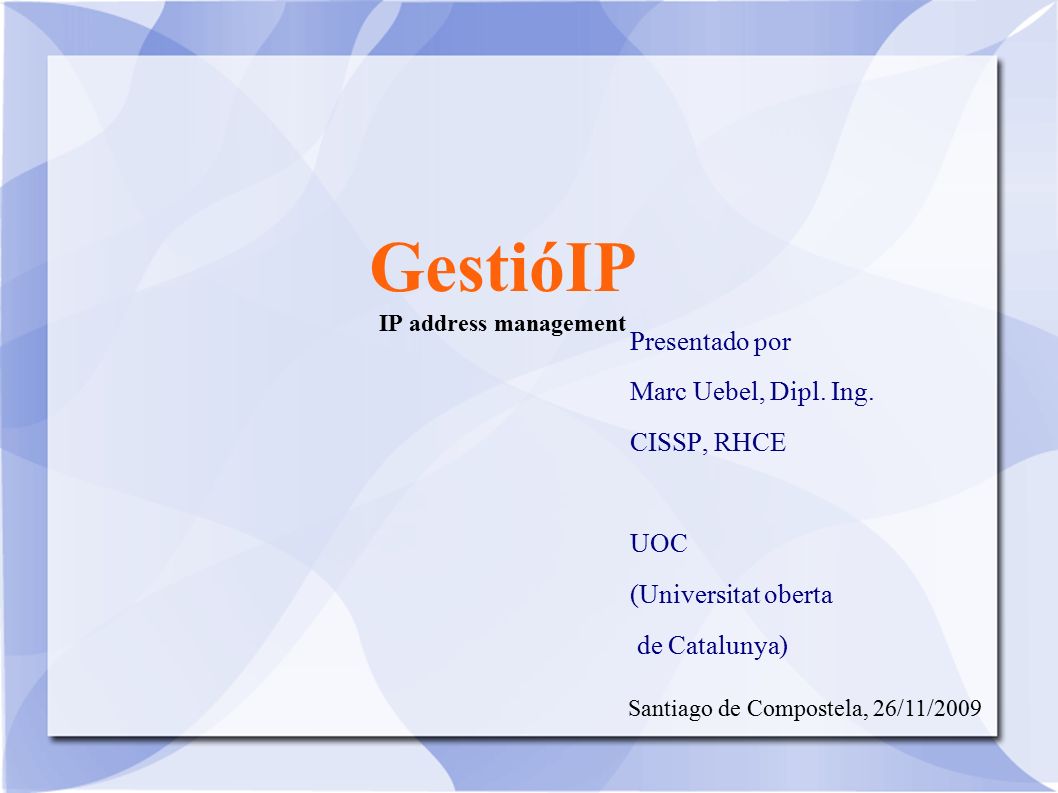 GestióIP

IP address management

Presentado por

Marc Uebel, Dipl. Ing.

CISSP, RHCE

UOC

(Universitat oberta de Catalunya)

Santiago de Compostela, 26/11/2009